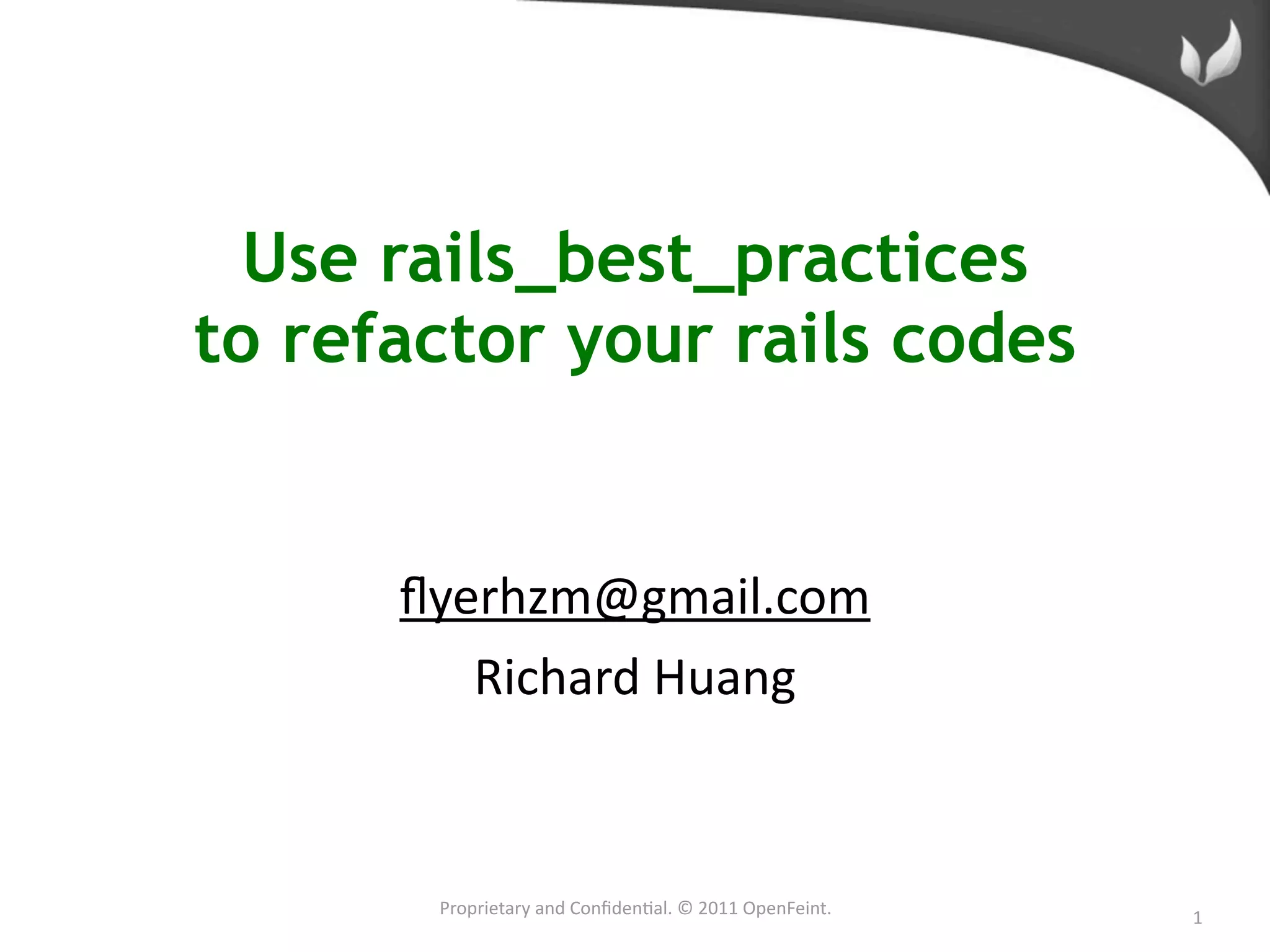 Use rails_best_practices to refactor your rails codes

flyerhzm@gmail.com

Richard Huang

Proprietary and Confidential. © 2011 OpenFeint.

1